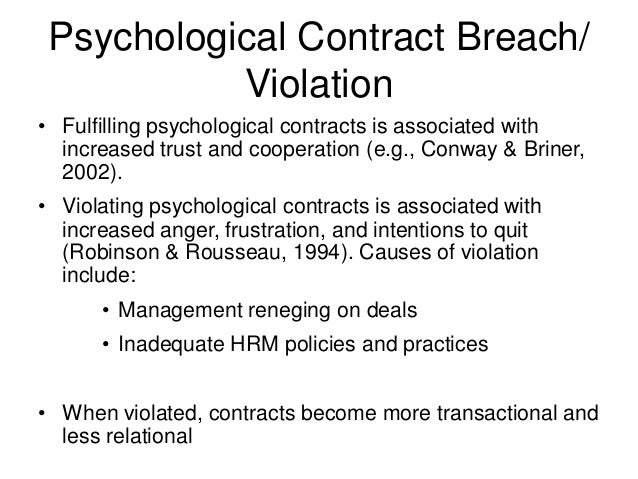 Psychological Contract Breach/ Violation

• Fulfilling psychological contracts is associated with increased trust and cooperation (e.g., Conway & Briner, 2002).

• Violating psychological contracts is associated with increased anger, frustration, and intentions to quit (Robinson & Rousseau, 1994). Causes of violation include:

• Management reneging on deals

• Inadequate HRM policies and practices

• When violated, contracts become more transactional and less relational